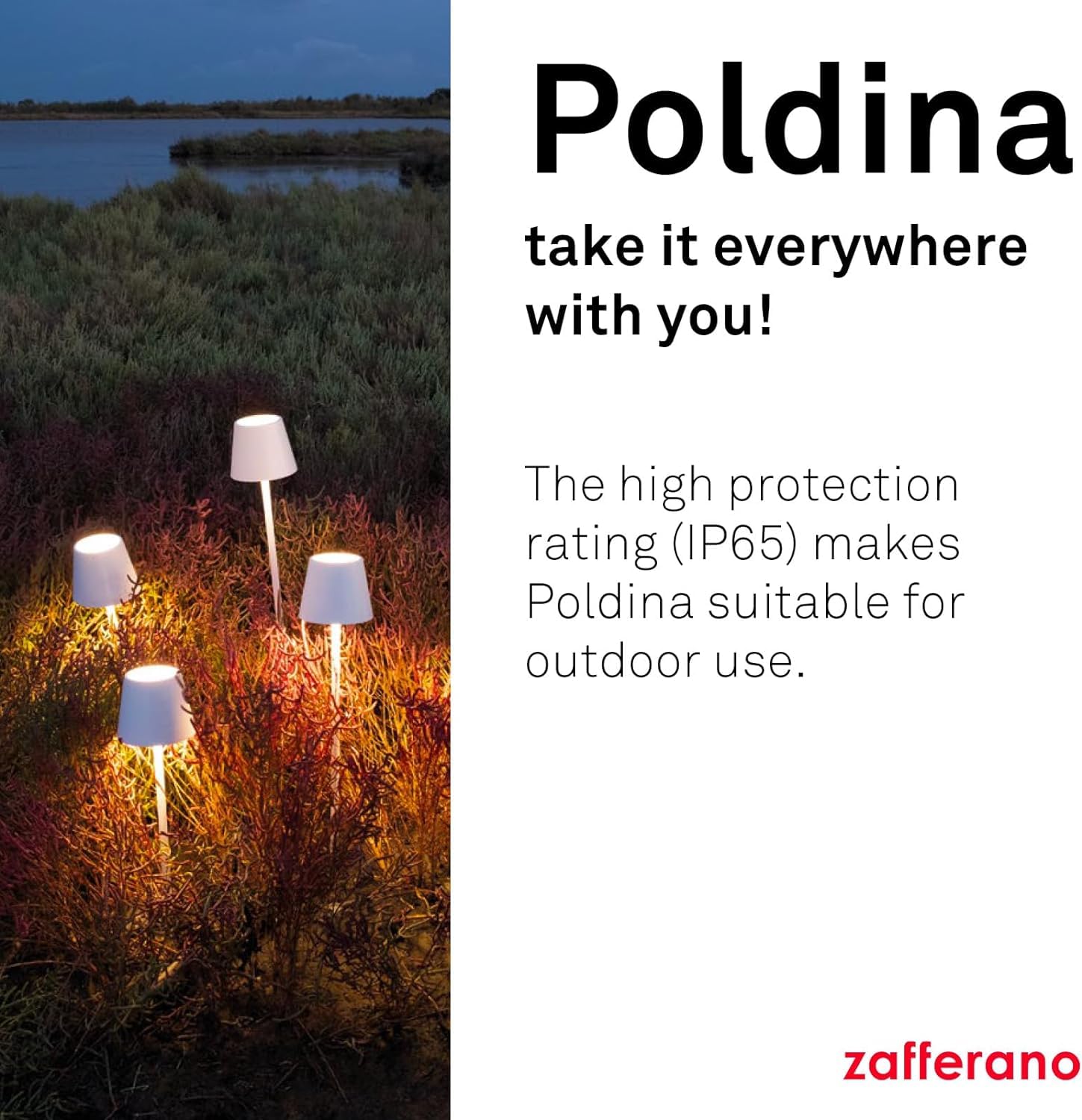 Poldina

take it everywhere with you!

The high protection rating (IP65) makes Poldina suitable for outdoor use.

zafferano